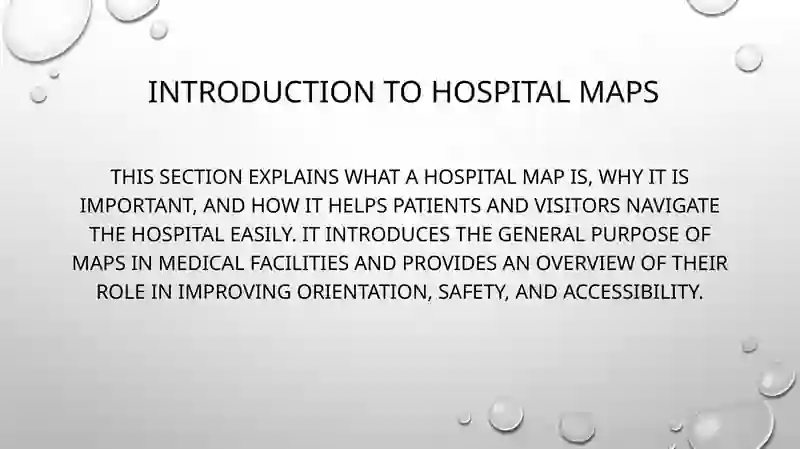 INTRODUCTION TO HOSPITAL MAPS

THIS SECTION EXPLAINS WHAT A HOSPITAL MAP IS, WHY IT IS IMPORTANT, AND HOW IT HELPS PATIENTS AND VISITORS NAVIGATE THE HOSPITAL EASILY. IT INTRODUCES THE GENERAL PURPOSE OF MAPS IN MEDICAL FACILITIES AND PROVIDES AN OVERVIEW OF THEIR ROLE IN IMPROVING ORIENTATION, SAFETY, AND ACCESSIBILITY.